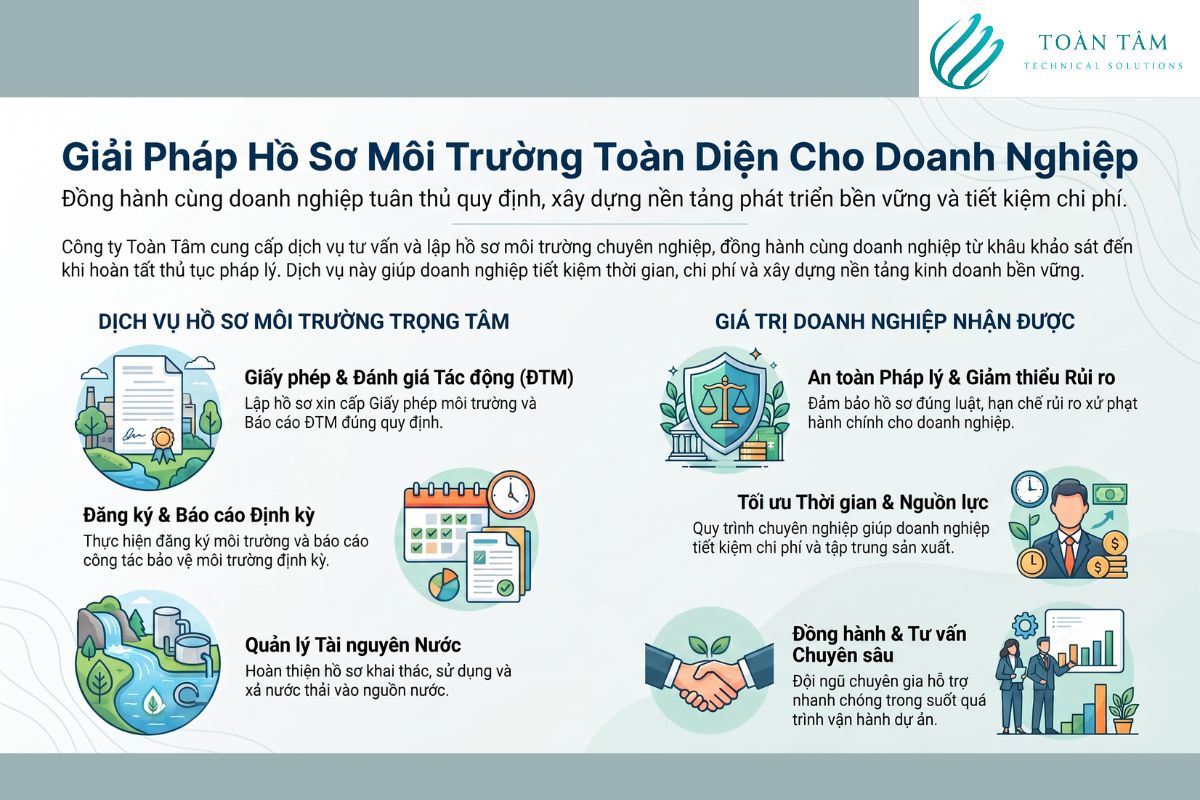 TOÀN TÂM
TECHNICAL SOLUTIONS

Giải Pháp Hồ Sơ Môi Trường Toàn Diện Cho Doanh Nghiệp

Đồng hành cùng doanh nghiệp tuân thủ quy định, xây dựng nền tảng phát triển bền vững và tiết kiệm chi phí.

Công ty Toàn Tâm cung cấp dịch vụ tư vấn và lập hồ sơ môi trường chuyên nghiệp, đồng hành cùng doanh nghiệp từ khâu khảo sát đến khi hoàn tất thủ tục pháp lý. Dịch vụ này giúp doanh nghiệp tiết kiệm thời gian, chi phí và xây dựng nền tảng kinh doanh bền vững.

DỊCH VỤ HỒ SƠ MÔI TRƯỜNG TRỌNG TÂM

Giấy phép & Đánh giá Tác động (ĐTM)
Lập hồ sơ xin cấp Giấy phép môi trường và Báo cáo ĐTM đúng quy định.

Đăng ký & Báo cáo Định kỳ
Thực hiện đăng ký môi trường và báo cáo công tác bảo vệ môi trường định kỳ.

Quản lý Tài nguyên Nước
Hoàn thiện hồ sơ khai thác, sử dụng và xả nước thải vào nguồn nước.

GIÁ TRỊ DOANH NGHIỆP NHẬN ĐƯỢC

An toàn Pháp lý & Giảm thiểu Rủi ro
Đảm bảo hồ sơ đúng luật, hạn chế rủi ro xử phạt hành chính cho doanh nghiệp.

Tối ưu Thời gian & Nguồn lực
Quy trình chuyên nghiệp giúp doanh nghiệp tiết kiệm chi phí và tập trung sản xuất.

Đồng hành & Tư vấn Chuyên sâu
Đội ngũ chuyên gia hỗ trợ nhanh chóng trong suốt quá trình vận hành dự án.